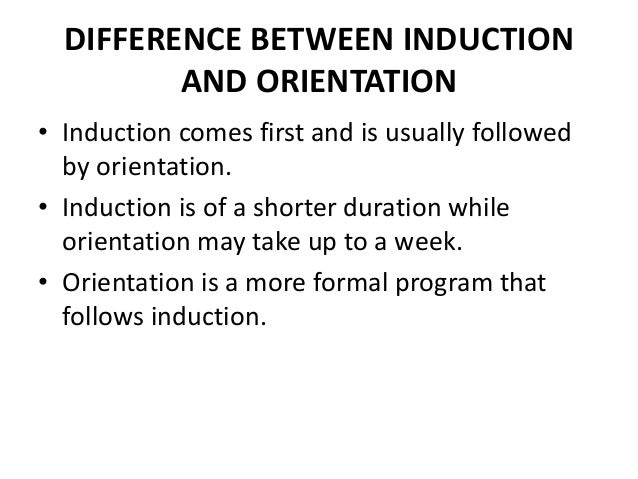 DIFFERENCE BETWEEN INDUCTION AND ORIENTATION

• Induction comes first and is usually followed by orientation.
• Induction is of a shorter duration while orientation may take up to a week.
• Orientation is a more formal program that follows induction.